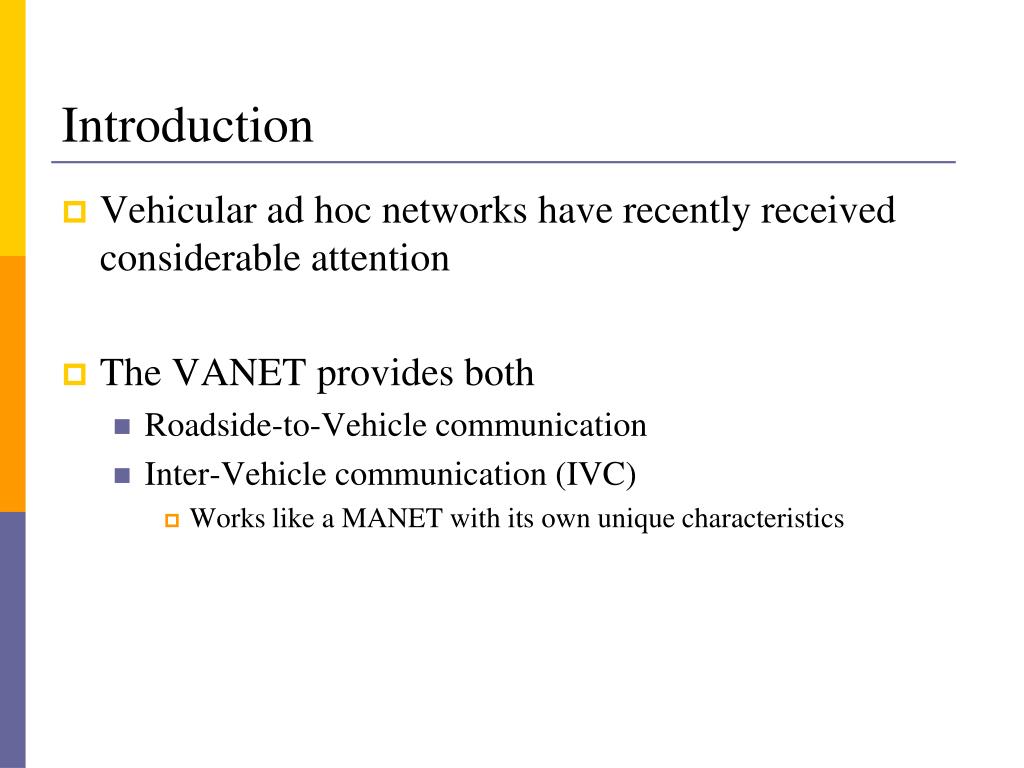 Introduction

Vehicular ad hoc networks have recently received considerable attention

The VANET provides both

Roadside-to-Vehicle communication

Inter-Vehicle communication (IVC)

Works like a MANET with its own unique characteristics